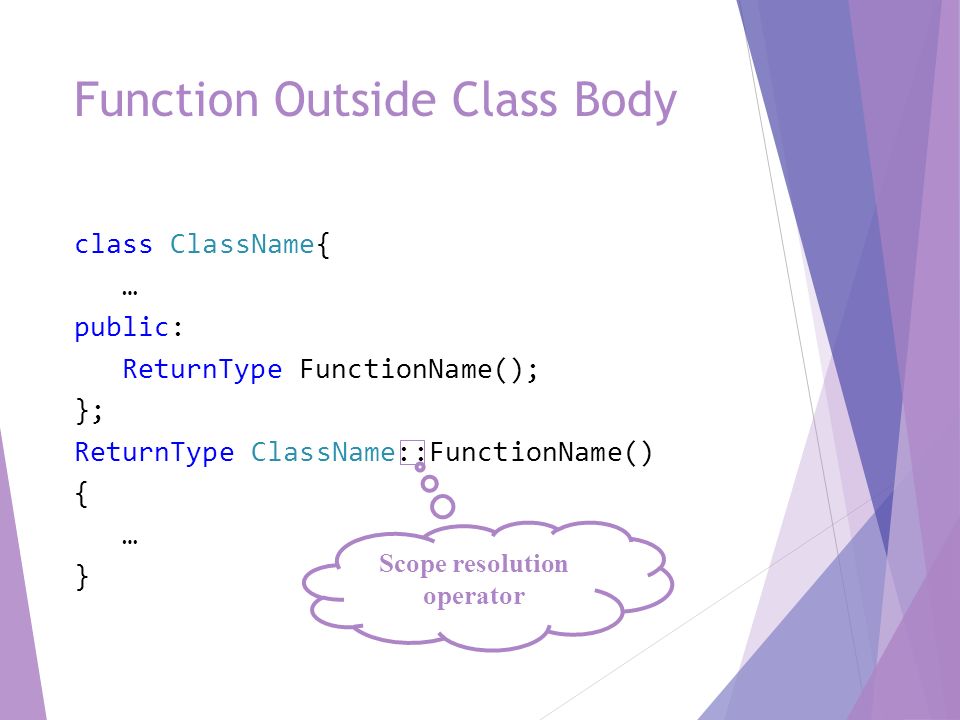 Function Outside Class Body

class ClassName{
…
public:
ReturnType FunctionName();
};
ReturnType ClassName::FunctionName()
{
…
}

Scope resolution operator